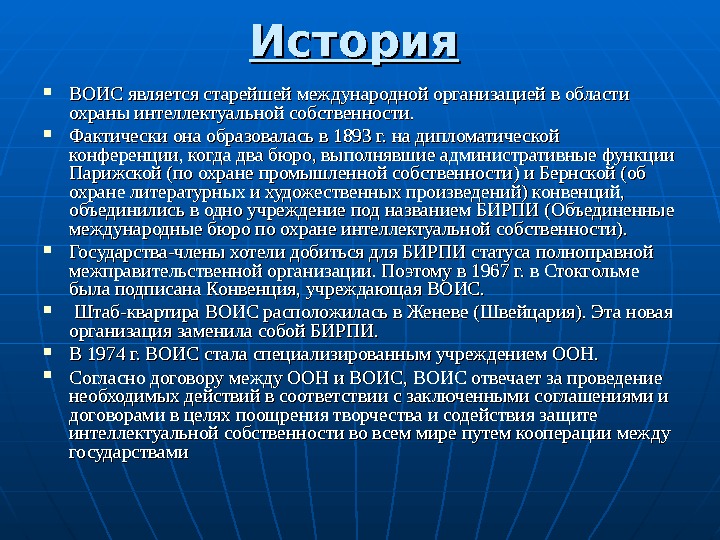 История

▪ ВОИС является старейшей международной организацией в области охраны интеллектуальной собственности.

▪ Фактически она образовалась в 1893 г. на дипломатической конференции, когда два бюро, выполнявшие административные функции Парижской (по охране промышленной собственности) и Бернской (об охране литературных и художественных произведений) конвенций, объединились в одно учреждение под названием БИРПИ (Объединенные международные бюро по охране интеллектуальной собственности).

▪ Государства-члены хотели добиться для БИРПИ статуса полноправной межправительственной организации. Поэтому в 1967 г. в Стокгольме была подписана Конвенция, учреждающая ВОИС.

▪ Штаб-квартира ВОИС расположилась в Женеве (Швейцария). Эта новая организация заменила собой БИРПИ.

▪ В 1974 г. ВОИС стала специализированным учреждением ООН.

▪ Согласно договору между ООН и ВОИС, ВОИС отвечает за проведение необходимых действий в соответствии с заключенными соглашениями и договорами в целях поощрения творчества и содействия защите интеллектуальной собственности во всем мире путем кооперации между государствами